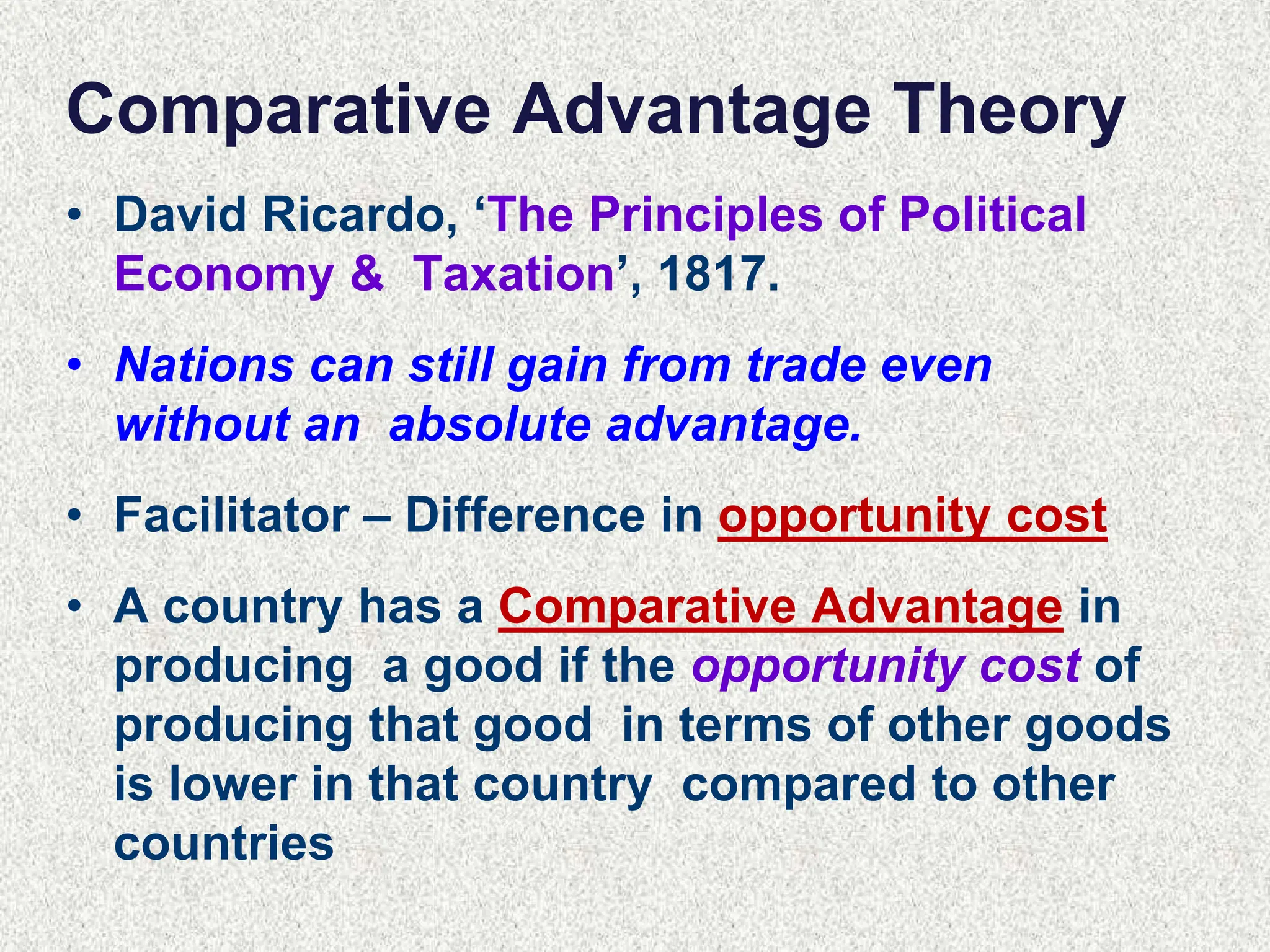 Comparative Advantage Theory

• David Ricardo, ‘The Principles of Political Economy & Taxation’, 1817.

• Nations can still gain from trade even without an absolute advantage.

• Facilitator – Difference in opportunity cost

• A country has a Comparative Advantage in producing a good if the opportunity cost of producing that good in terms of other goods is lower in that country compared to other countries